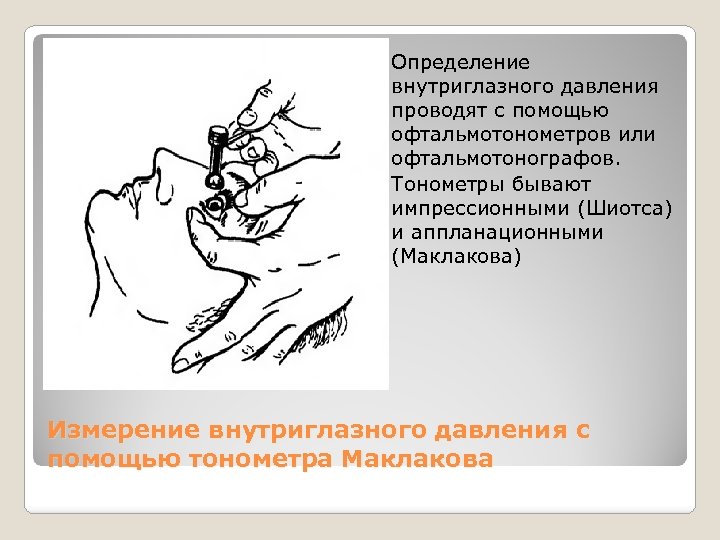 Определение внутриглазного давления проводят с помощью офтальмотонометров или офтальмотонографов.

Тонометры бывают импрессионными (Шиотса) и аппланационными (Маклакова)

Измерение внутриглазного давления с помощью тонометра Маклакова